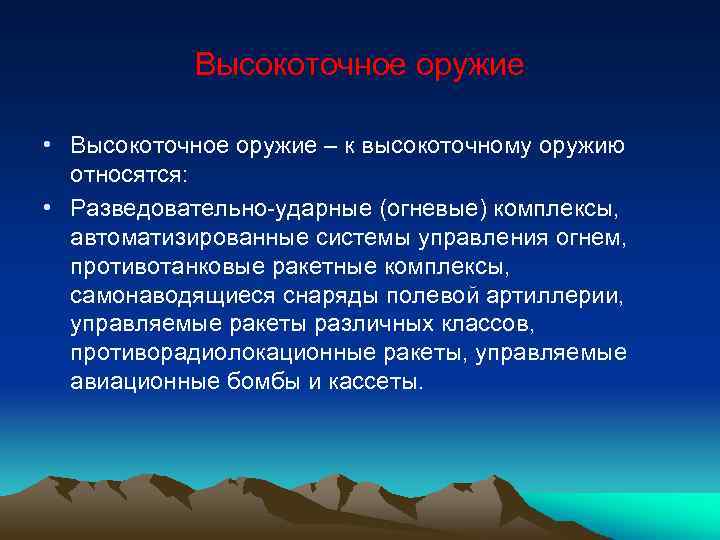 Высокоточное оружие

• Высокоточное оружие – к высокоточному оружию относятся:

• Разведовательно-ударные (огневые) комплексы, автоматизированные системы управления огнем, противотанковые ракетные комплексы, самонаводящиеся снаряды полевой артиллерии, управляемые ракеты различных классов, противорадиолокационные ракеты, управляемые авиационные бомбы и кассеты.